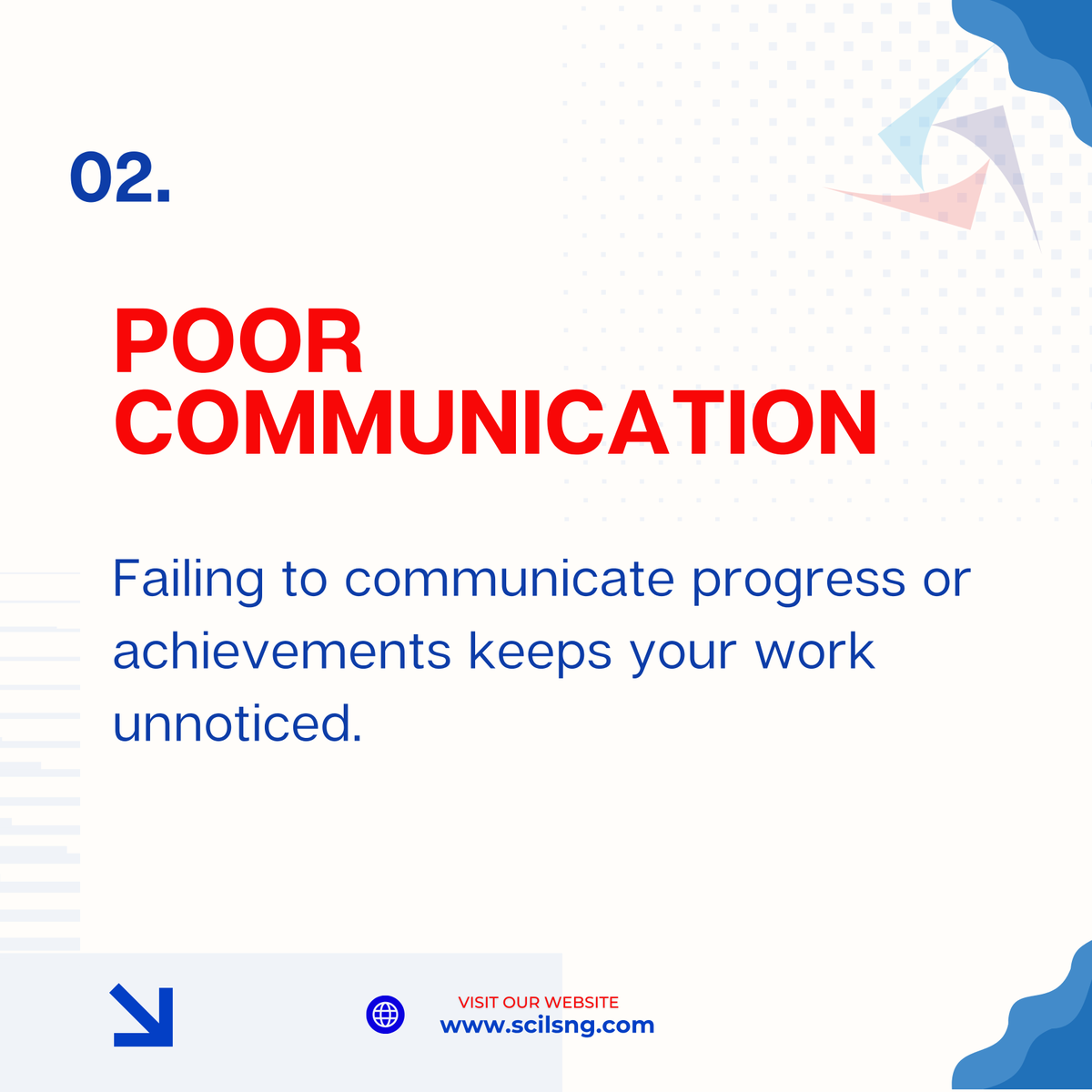 02.

POOR COMMUNICATION

Failing to communicate progress or achievements keeps your work unnoticed.

VISIT OUR WEBSITE
www.scilsng.com